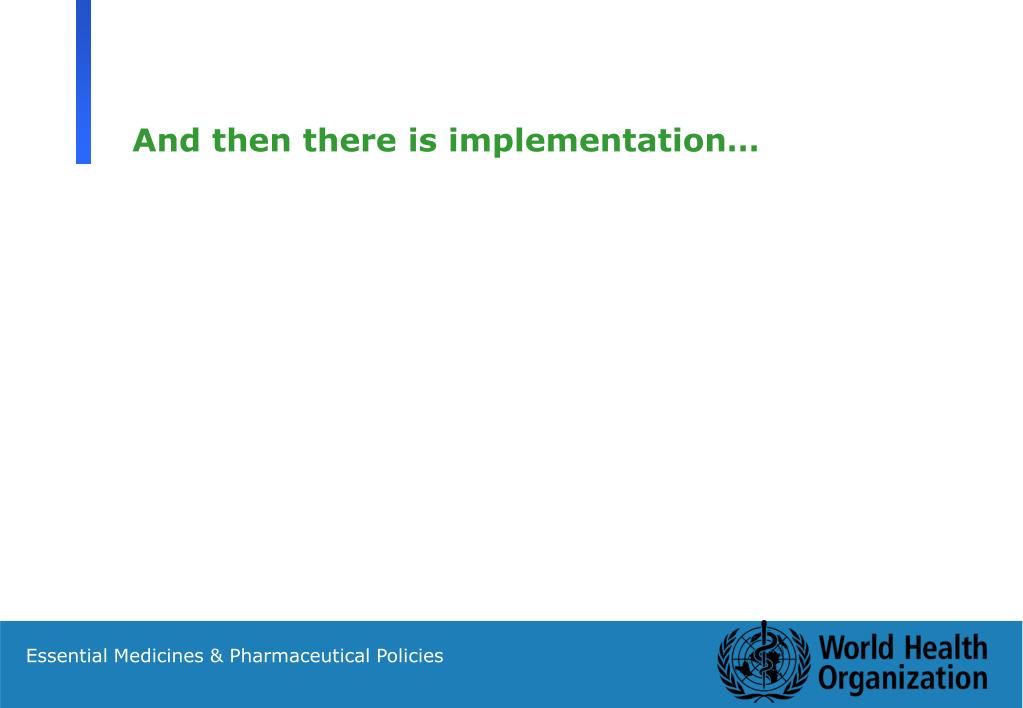 And then there is implementation…

Essential Medicines & Pharmaceutical Policies

World Health Organization